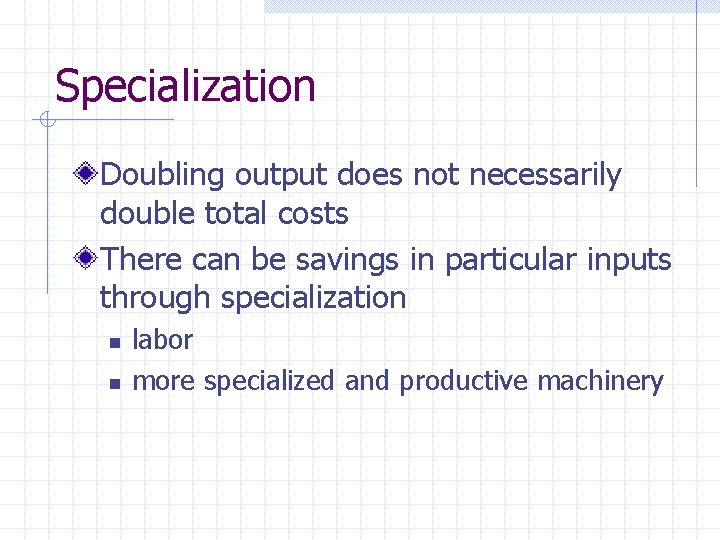 Specialization

Doubling output does not necessarily double total costs

There can be savings in particular inputs through specialization

labor

more specialized and productive machinery